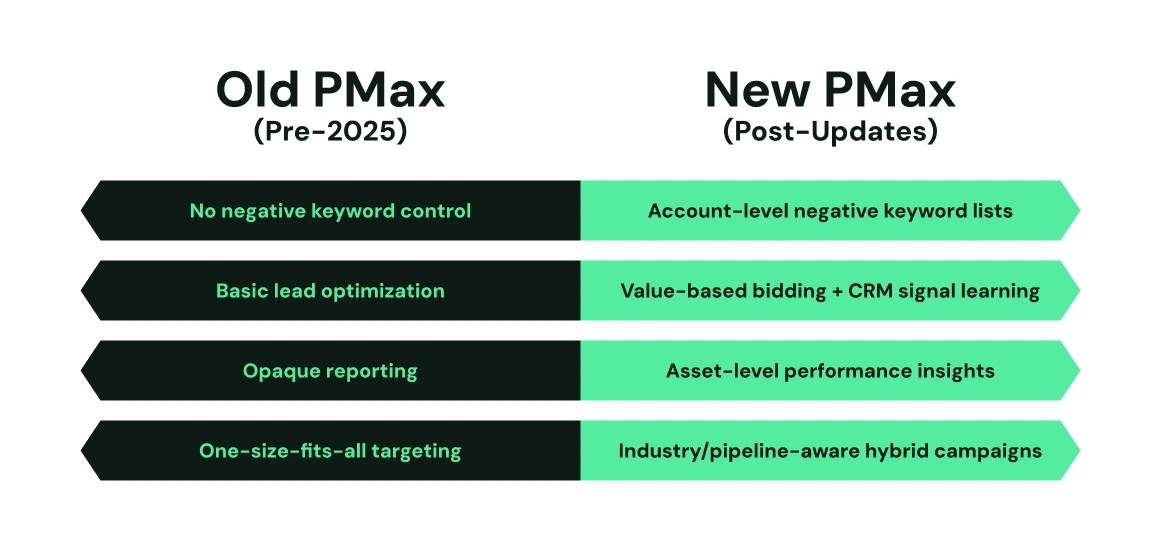 | Old PMax (Pre-2025) | New PMax (Post-Updates) |
|---|---|
| No negative keyword control | Account-level negative keyword lists |
| Basic lead optimization | Value-based bidding + CRM signal learning |
| Opaque reporting | Asset-level performance insights |
| One-size-fits-all targeting | Industry/pipeline-aware hybrid campaigns |